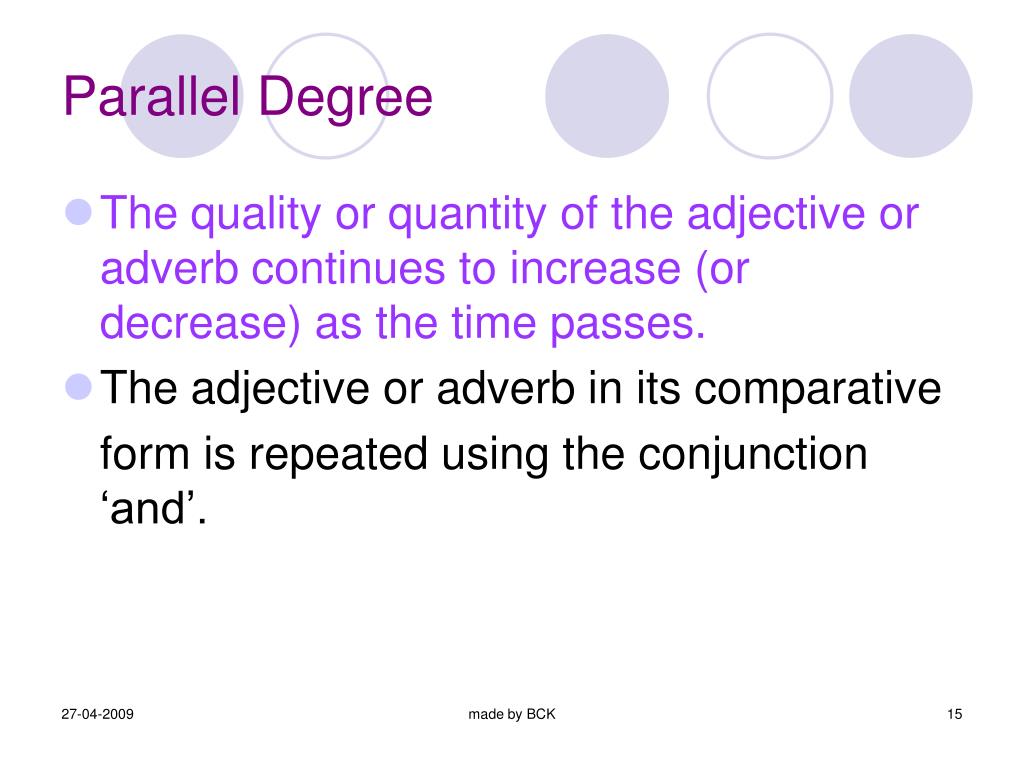 Parallel Degree

The quality or quantity of the adjective or adverb continues to increase (or decrease) as the time passes.

The adjective or adverb in its comparative form is repeated using the conjunction ‘and’.

27-04-2009

made by BCK

15